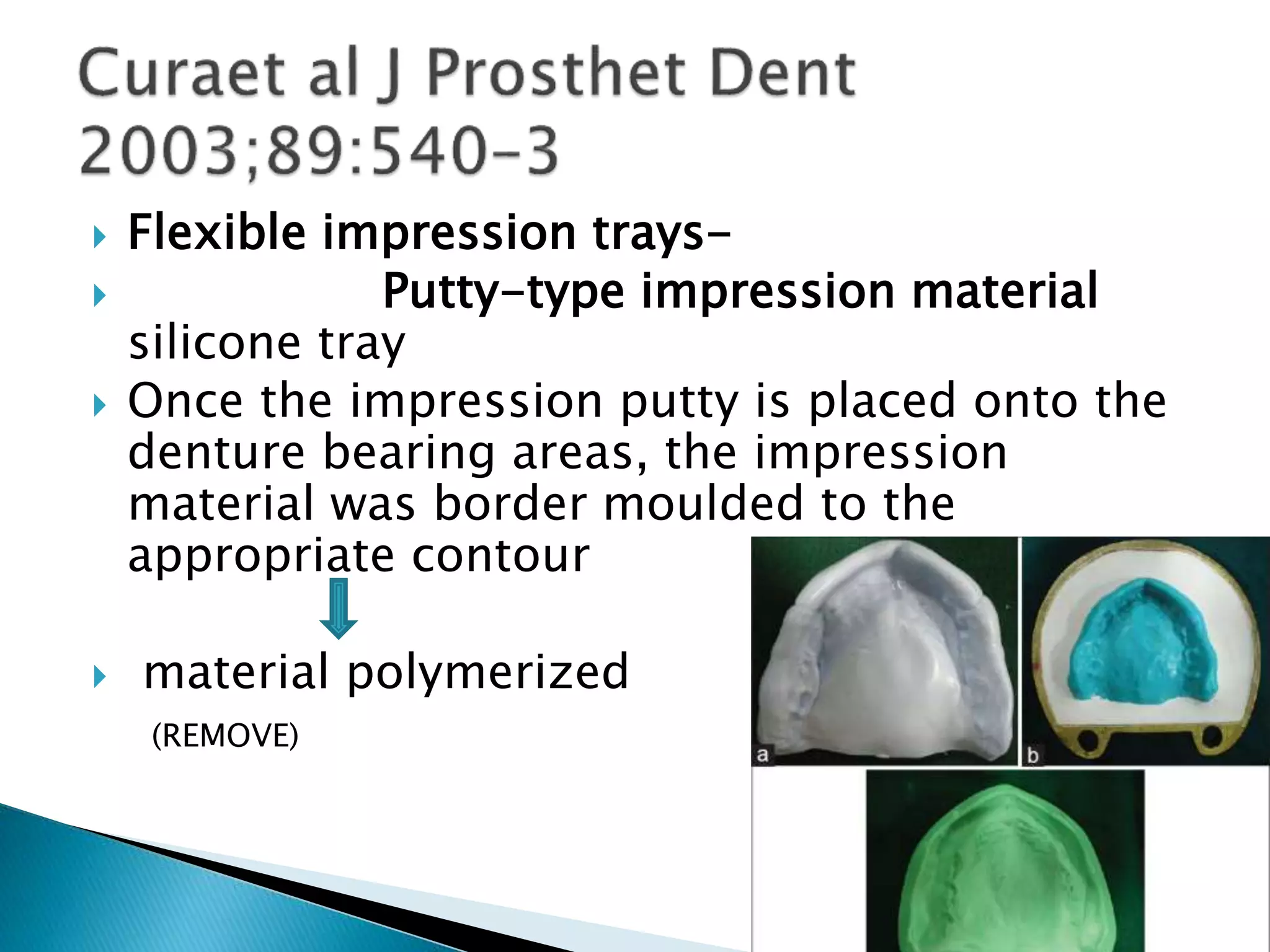 Curaet al J Prosthet Dent 2003;89:540-3

Flexible impression trays-

Putty-type impression material silicone tray

Once the impression putty is placed onto the denture bearing areas, the impression material was border moulded to the appropriate contour

material polymerized

(REMOVE)

a

b